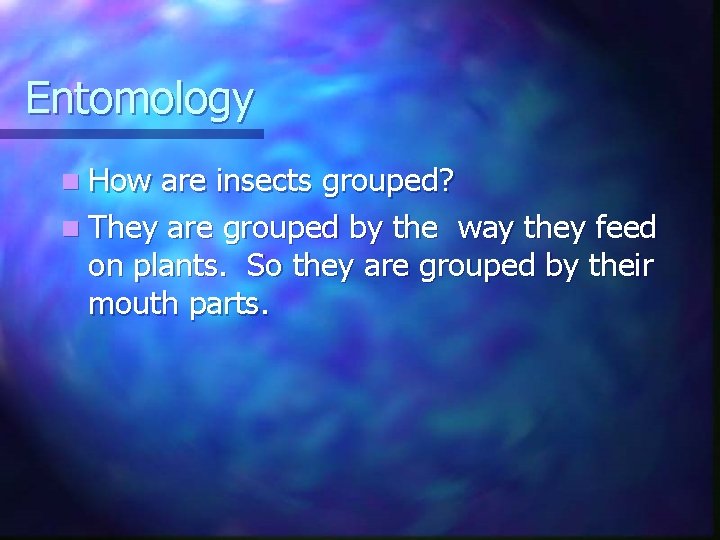 Entomology

How are insects grouped?

They are grouped by the  way they feed on plants.  So they are grouped by their mouth parts.